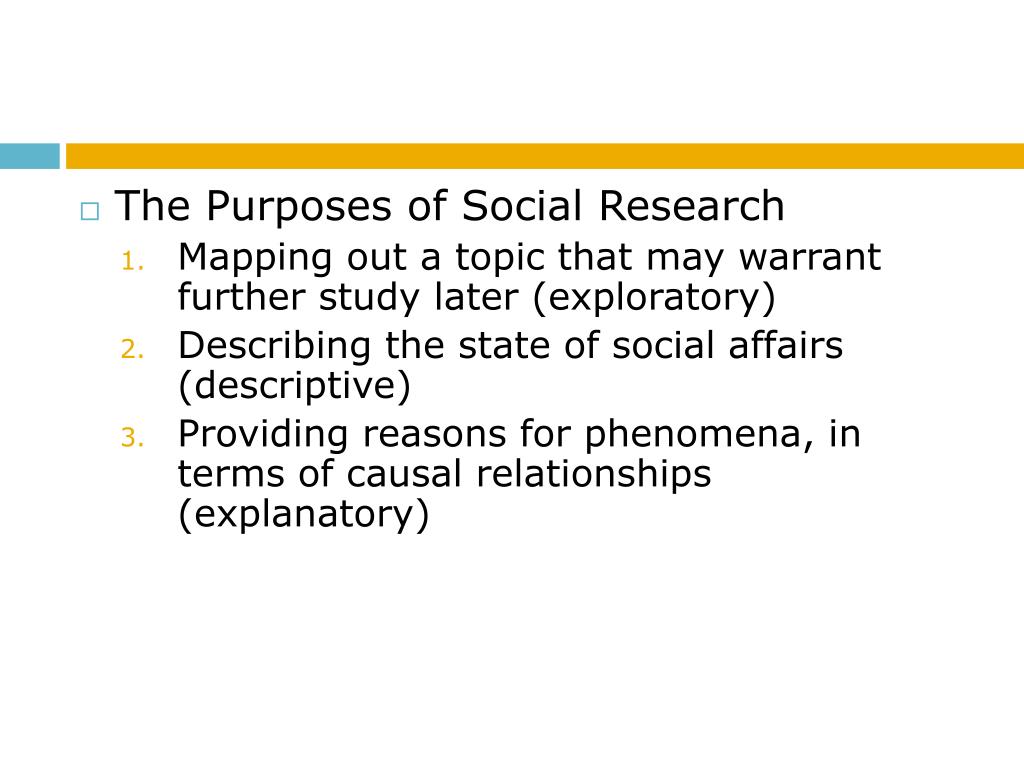 □ The Purposes of Social Research

1. Mapping out a topic that may warrant further study later (exploratory)
2. Describing the state of social affairs (descriptive)
3. Providing reasons for phenomena, in terms of causal relationships (explanatory)